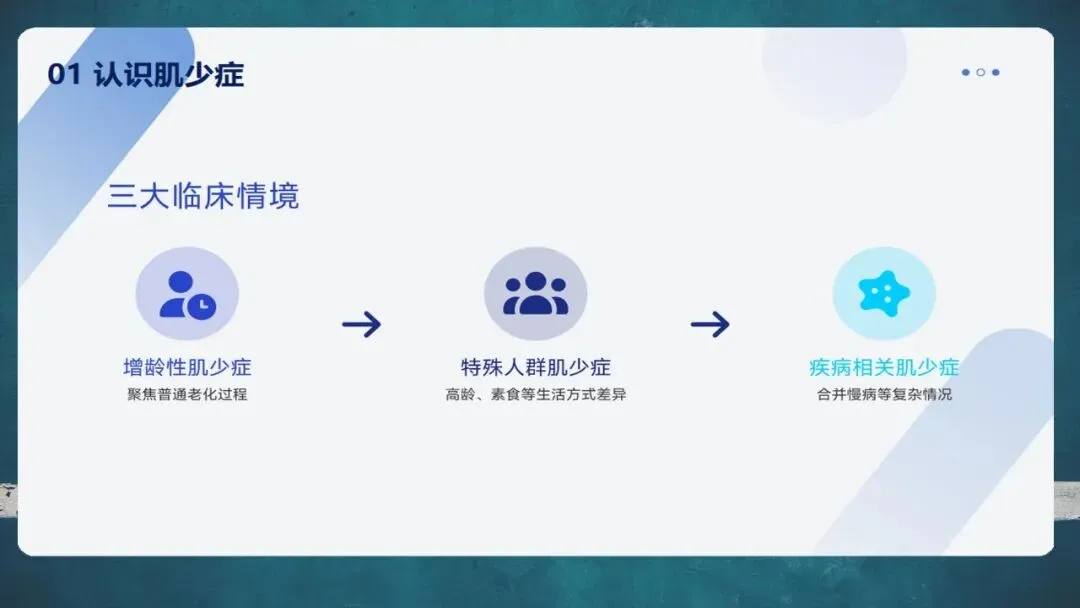 01 认识肌少症

三大临床情境

增龄性肌少症
聚焦普通老化过程

特殊人群肌少症
高龄、素食等生活方式差异

疾病相关肌少症
合并慢病等复杂情况